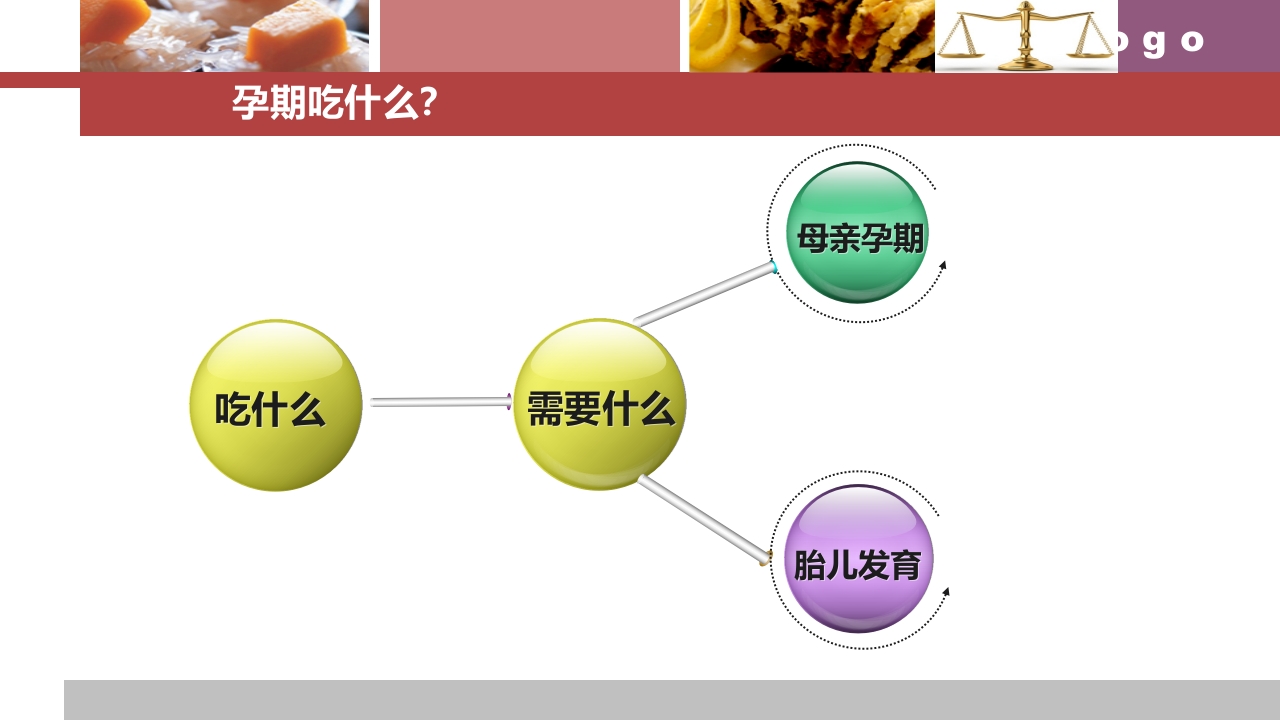 ogo

孕期吃什么?

吃什么

需要什么

母亲孕期

胎儿发育